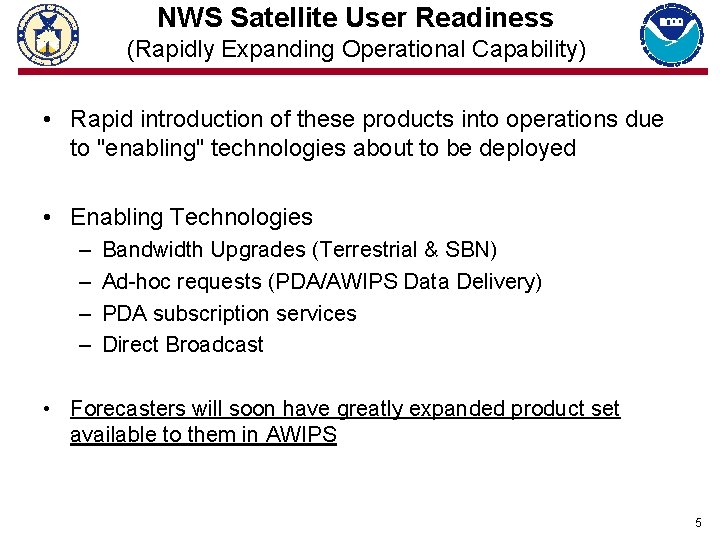 NWS Satellite User Readiness
(Rapidly Expanding Operational Capability)

• Rapid introduction of these products into operations due to "enabling" technologies about to be deployed

• Enabling Technologies
– Bandwidth Upgrades (Terrestrial & SBN)
– Ad-hoc requests (PDA/AWIPS Data Delivery)
– PDA subscription services
– Direct Broadcast

• Forecasters will soon have greatly expanded product set available to them in AWIPS

5